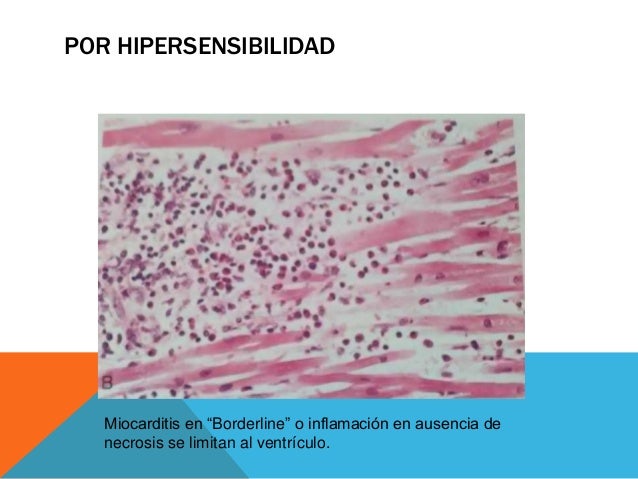 POR HIPERSENSIBILIDAD

B

Miocarditis en “Borderline” o inflamación en ausencia de necrosis se limitan al ventrículo.